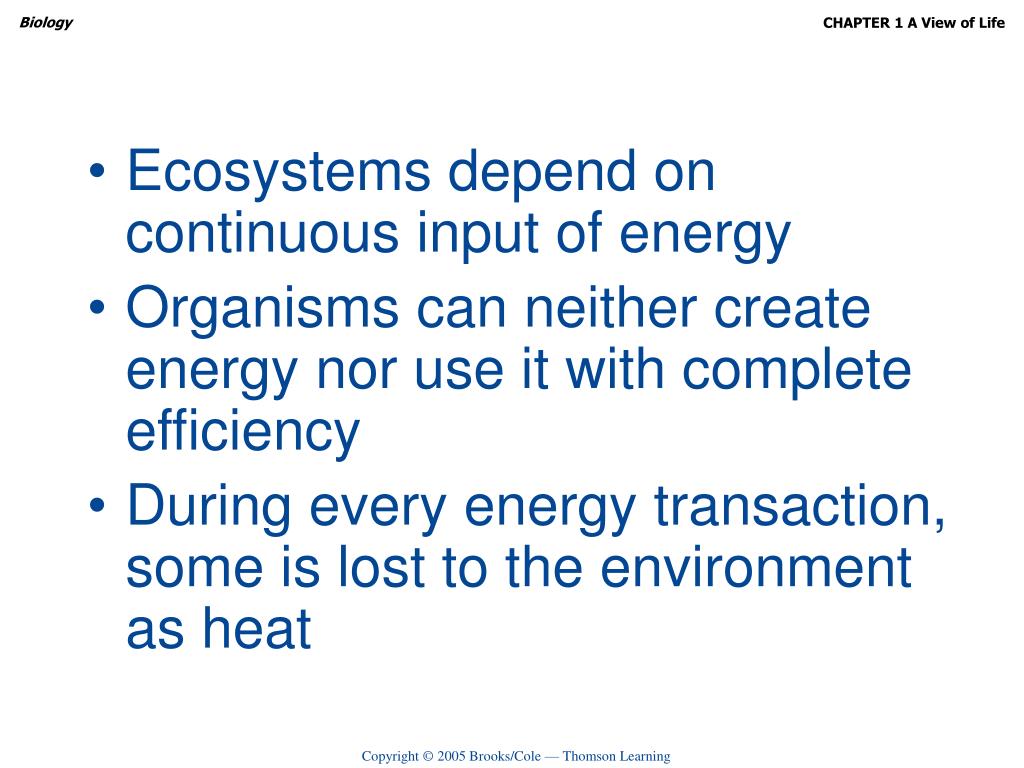 Biology

CHAPTER 1 A View of Life

• Ecosystems depend on continuous input of energy
• Organisms can neither create energy nor use it with complete efficiency
• During every energy transaction, some is lost to the environment as heat

Copyright © 2005 Brooks/Cole — Thomson Learning